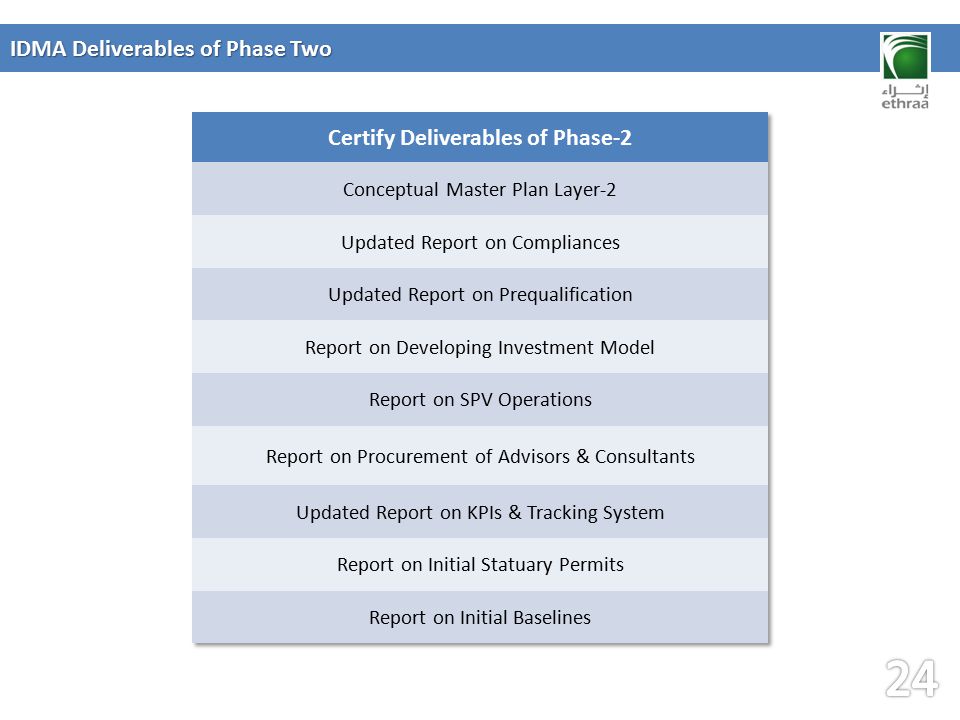 IDMA Deliverables of Phase Two

إثراء
ethraa

| Certify Deliverables of Phase-2 |
|---|
| Conceptual Master Plan Layer-2 |
| Updated Report on Compliances |
| Updated Report on Prequalification |
| Report on Developing Investment Model |
| Report on SPV Operations |
| Report on Procurement of Advisors & Consultants |
| Updated Report on KPIs & Tracking System |
| Report on Initial Statuary Permits |
| Report on Initial Baselines |

24